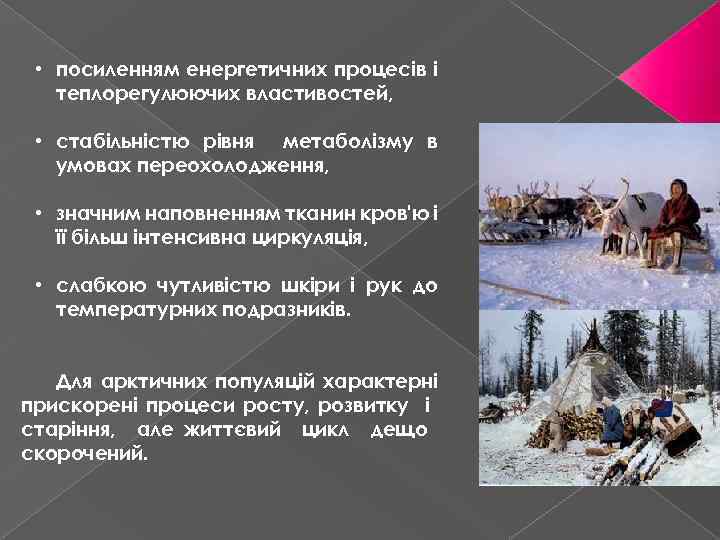 • посиленням енергетичних процесів і теплорегулюючих властивостей,

• стабільністю рівня метаболізму в умовах переохолодження,

• значним наповненням тканин кров'ю і її більш інтенсивна циркуляція,

• слабкою чутливістю шкіри і рук до температурних подразників.

Для арктичних популяцій характерні прискорені процеси росту, розвитку і старіння, але життєвий цикл дещо скорочений.